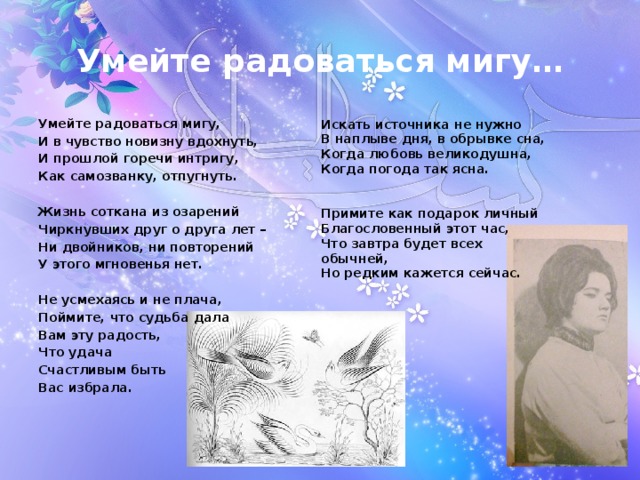 Умейте радоваться мигу...

Умейте радоваться мигу,
И в чувство новизну вдохнуть,
И прошлой горечи интригу,
Как самозванку, отпугнуть.

Жизнь соткана из озарений
Чиркнувших друг о друга лет –
Ни двойников, ни повторений
У этого мгновенья нет.

Не усмехаясь и не плача,
Поймите, что судьба дала
Вам эту радость,
Что удача
Счастливым быть
Вас избрала.

Искать источника не нужно
В наплыве дня, в обрывке сна,
Когда любовь великодушна,
Когда погода так ясна.

Примите как подарок личный
Благословенный этот час,
Что завтра будет всех обычней,
Но редким кажется сейчас.